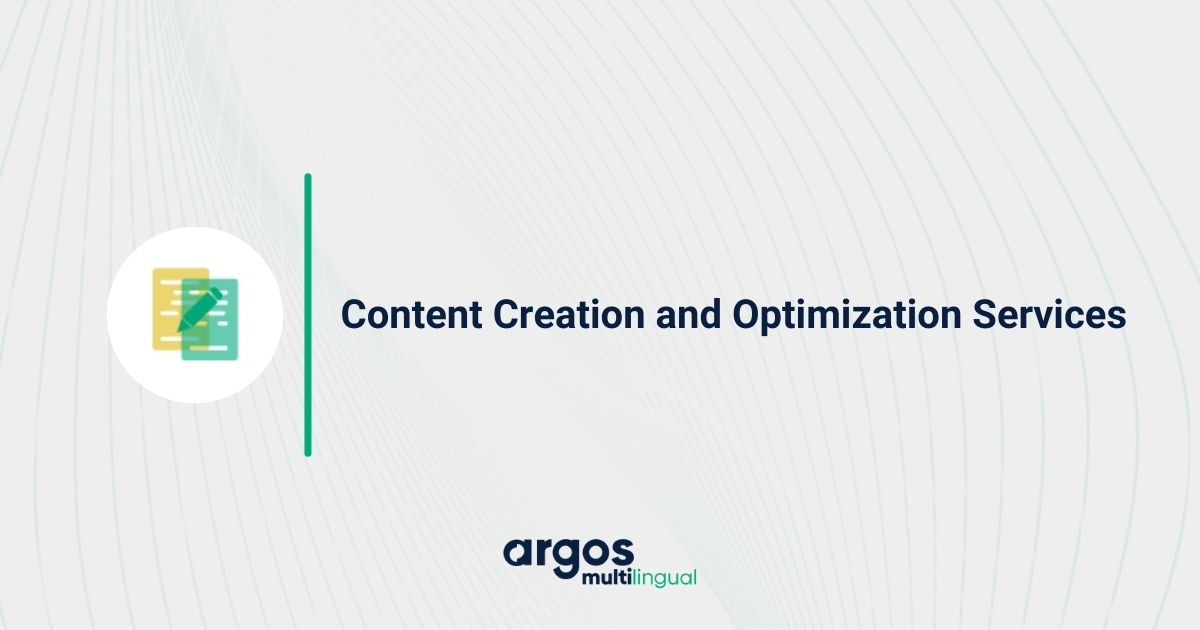 Content Creation and Optimization Services

argos
multilingual